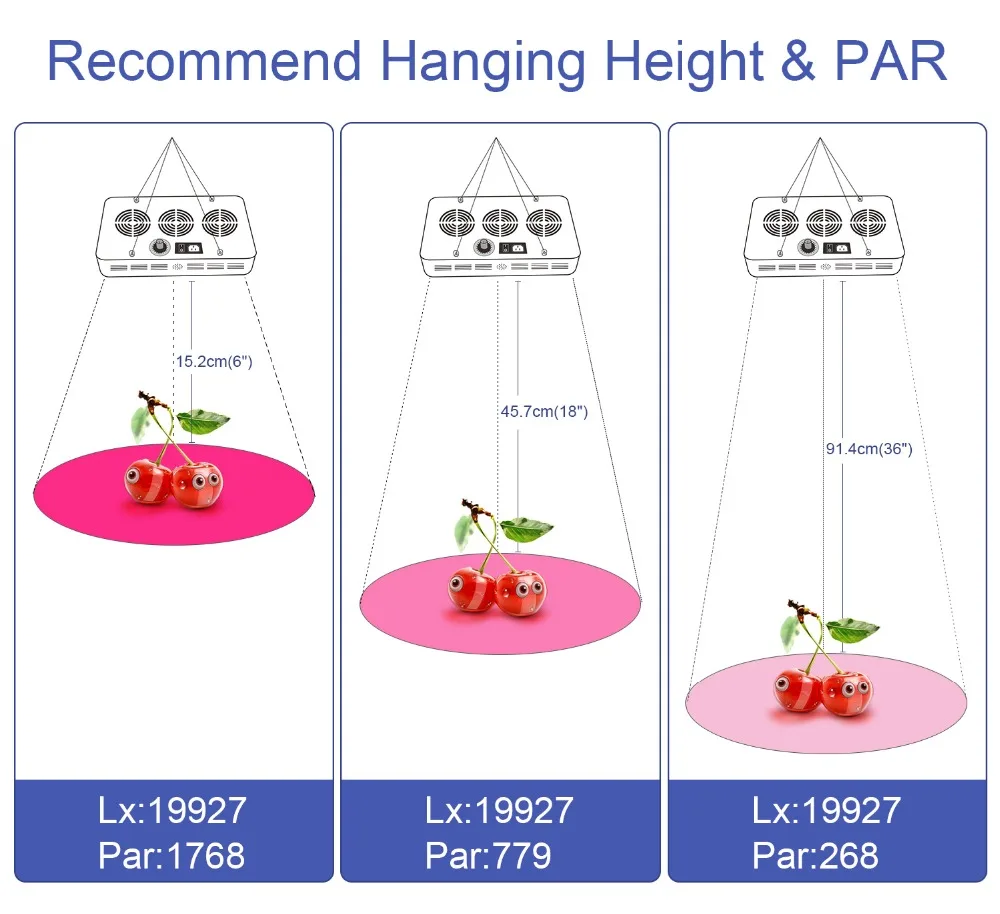 Recommend Hanging Height & PAR

15.2cm(6")

Lx:19927
Par:1768

45.7cm(18")

Lx:19927
Par:779

91.4cm(36")

Lx:19927
Par:268